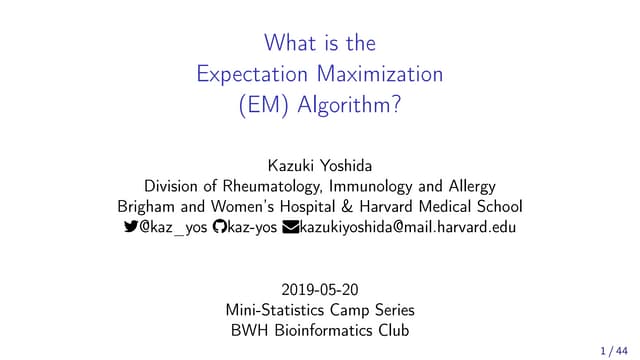 What is the
Expectation Maximization
(EM) Algorithm?

Kazuki Yoshida
Division of Rheumatology, Immunology and Allergy
Brigham and Women's Hospital & Harvard Medical School
@kaz_yos kaz-yos kazukiyoshida@mail.harvard.edu

2019-05-20
Mini-Statistics Camp Series
BWH Bioinformatics Club

1 / 44